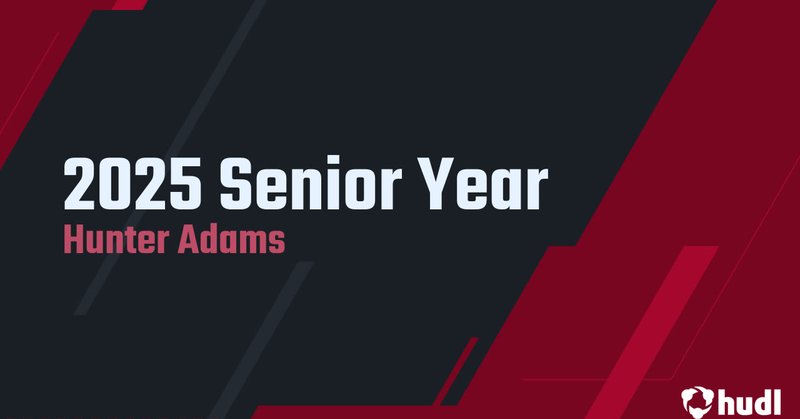 2025 Senior Year
Hunter Adams

hudl